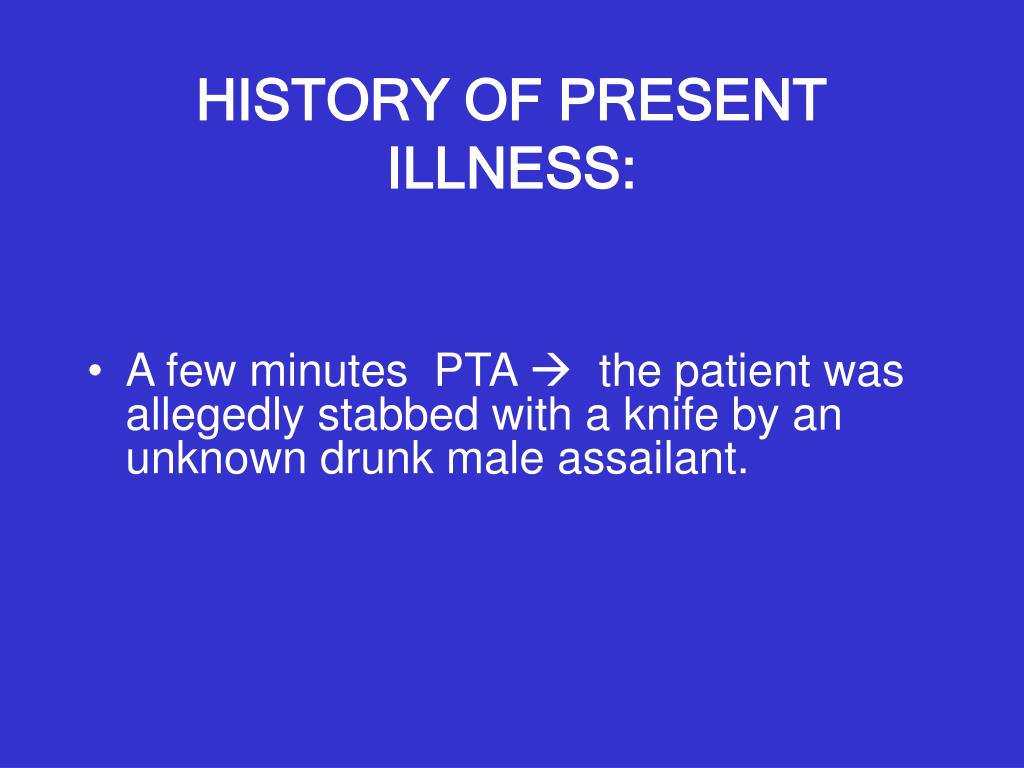 HISTORY OF PRESENT ILLNESS:

• A few minutes PTA → the patient was allegedly stabbed with a knife by an unknown drunk male assailant.